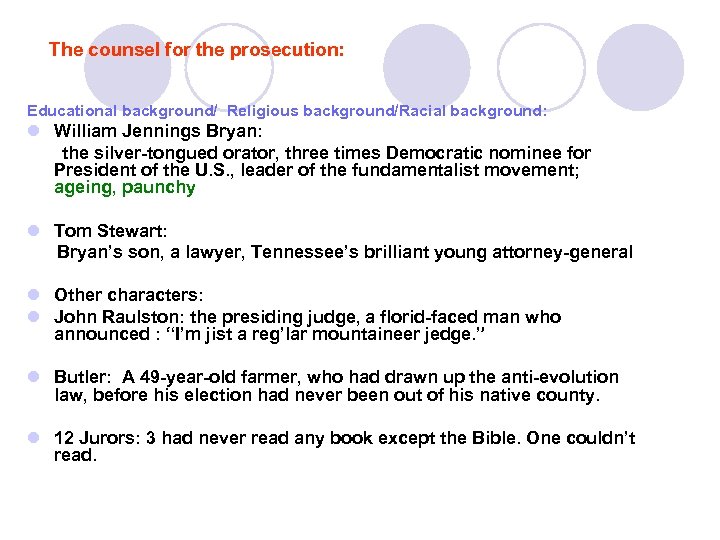 The counsel for the prosecution:

Educational background/ Religious background/Racial background:

William Jennings Bryan:
the silver-tongued orator, three times Democratic nominee for President of the U.S., leader of the fundamentalist movement; ageing, paunchy

Tom Stewart:
Bryan's son, a lawyer, Tennessee's brilliant young attorney-general

Other characters:

John Raulston: the presiding judge, a florid-faced man who announced : "I'm jist a reg'lar mountaineer jedge."

Butler: A 49-year-old farmer, who had drawn up the anti-evolution law, before his election had never been out of his native county.

12 Jurors: 3 had never read any book except the Bible. One couldn't read.